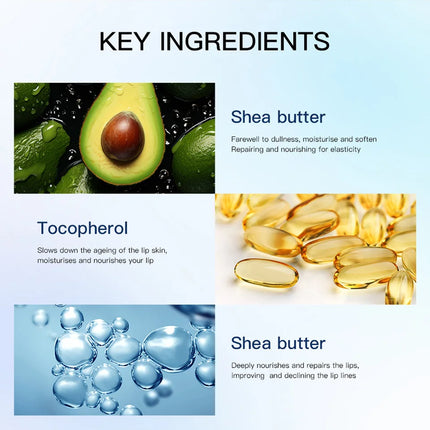 KEY INGREDIENTS

Shea butter

Farewell to dullness, moisturise and soften
Repairing and nourishing for elasticity

Tocopherol

Slows down the ageing of the lip skin, moisturises and nourishes your lip

Shea butter

Deeply nourishes and repairs the lips, improving  and declining the lip lines